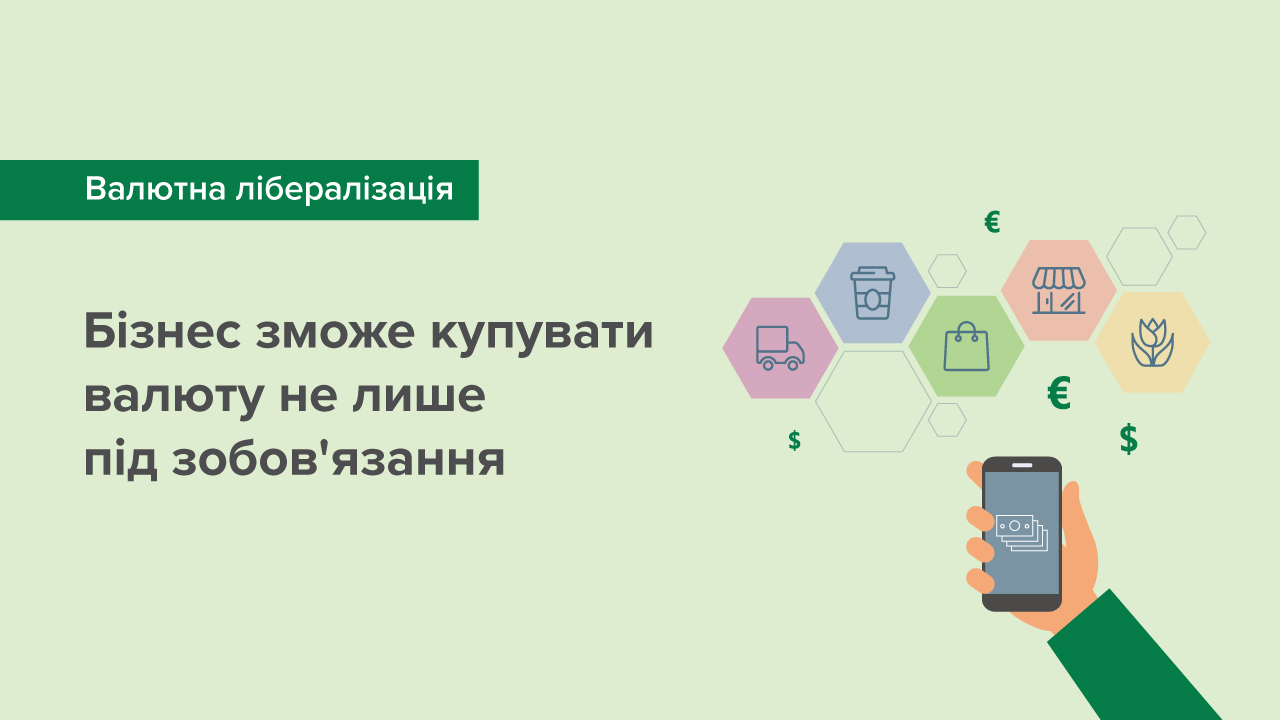 Валютна лібералізація

Бізнес зможе купувати валюту не лише під зобов'язання

€
€
$
$